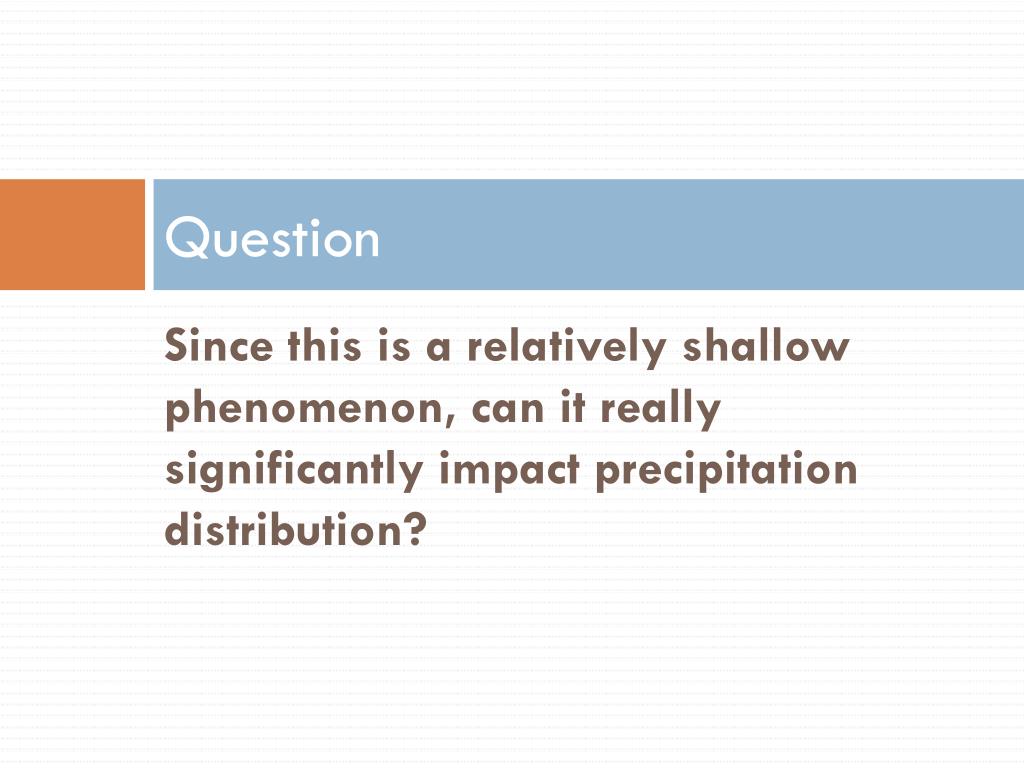 Question

Since this is a relatively shallow phenomenon, can it really significantly impact precipitation distribution?